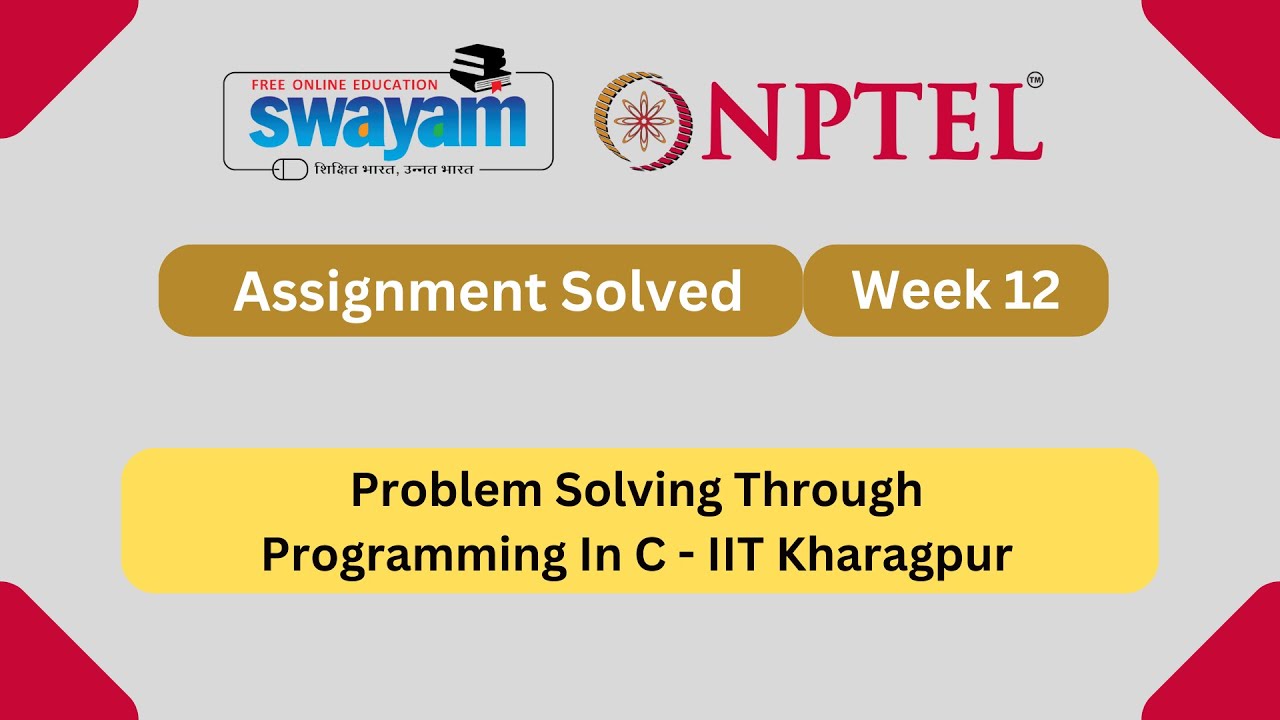 FREE ONLINE EDUCATION
swayam
शिक्षित भारत, उन्नत भारत

NPTEL™

Assignment Solved

Week 12

Problem Solving Through Programming In C - IIT Kharagpur